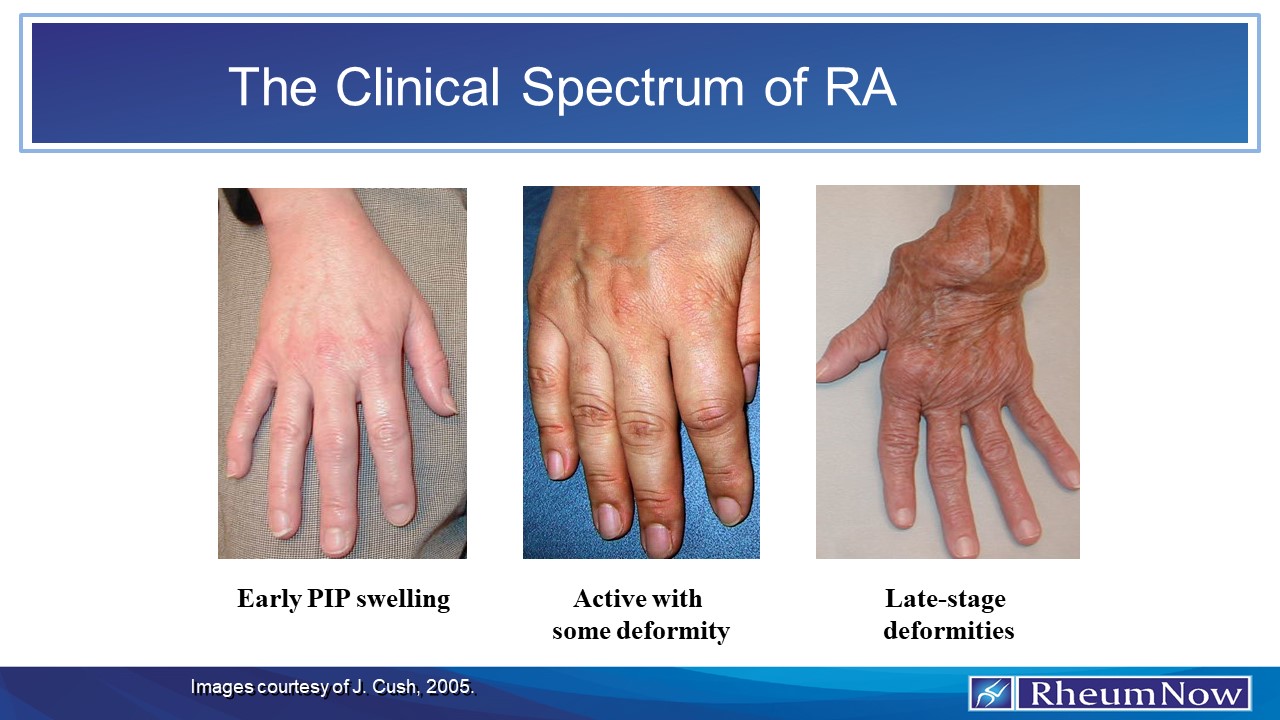 The Clinical Spectrum of RA

Early PIP swelling

Active with some deformity

Late-stage deformities

Images courtesy of J. Cush, 2005.

RheumNow